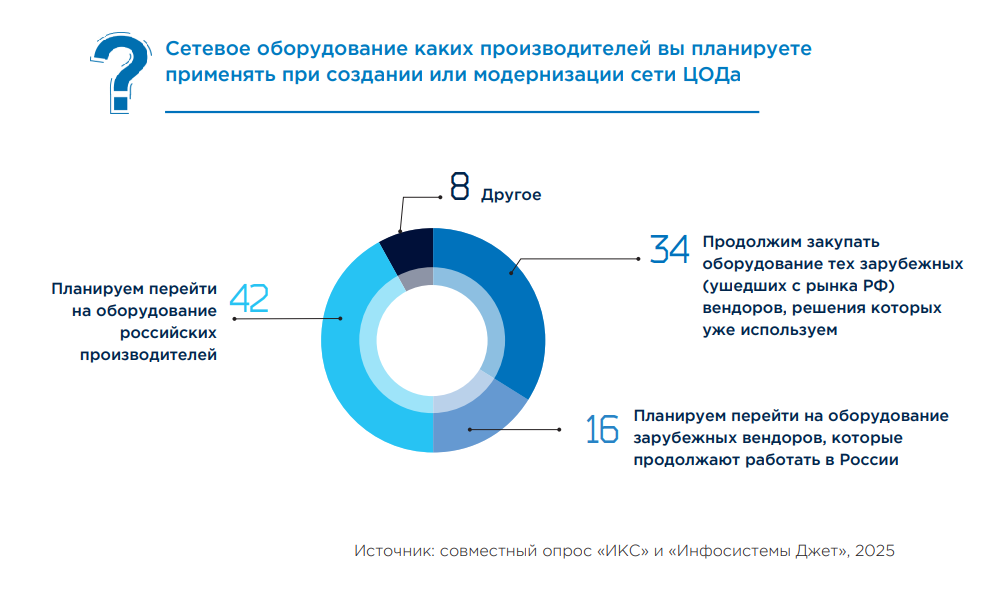 ?

Сетевое оборудование каких производителей вы планируете применять при создании или модернизации сети ЦОДа

8 Другое

34 Продолжим закупать оборудование тех зарубежных (ушедших с рынка РФ) вендоров, решения которых уже используем

Планируем перейти на оборудование российских производителей 42

16 Планируем перейти на оборудование зарубежных вендоров, которые продолжают работать в России

Источник: совместный опрос «ИКС» и «Инфосистемы Джет», 2025